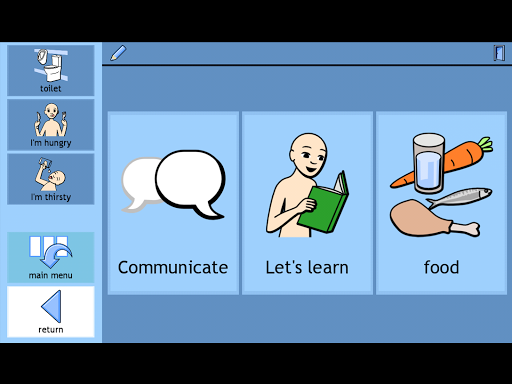 toilet

I'm hungry

I'm thirsty

main menu

return

Communicate

Let's learn

food